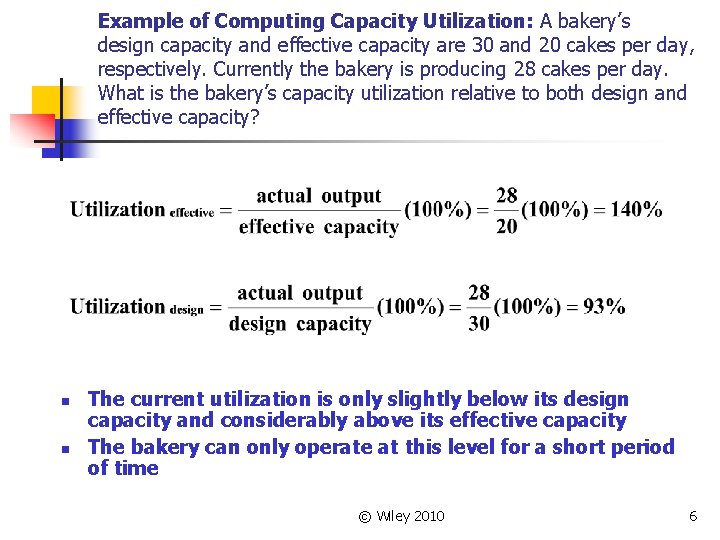 **Example of Computing Capacity Utilization:** A bakery's design capacity and effective capacity are 30 and 20 cakes per day, respectively. Currently the bakery is producing 28 cakes per day. What is the bakery's capacity utilization relative to both design and effective capacity?

$\text{Utilization}_{\text{effective}} = \frac{\text{actual output}}{\text{effective capacity}}(100\%) = \frac{28}{20}(100\%) = 140\%$

$\text{Utilization}_{\text{design}} = \frac{\text{actual output}}{\text{design capacity}}(100\%) = \frac{28}{30}(100\%) = 93\%$

- The current utilization is only slightly below its design capacity and considerably above its effective capacity
- The bakery can only operate at this level for a short period of time

© Wiley 2010

6